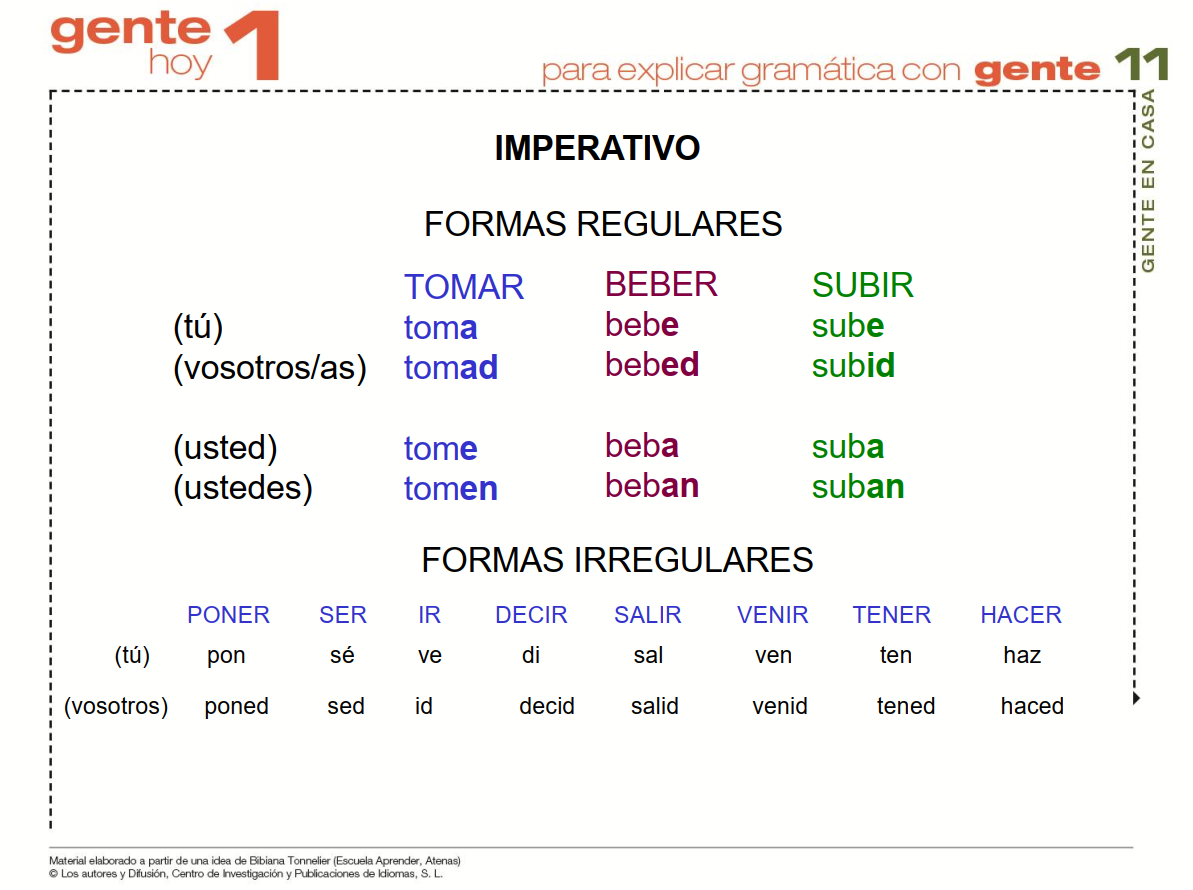 gente hoy 1

para explicar gramática con gente 11

GENTE EN CASA

IMPERATIVO

FORMAS REGULARES

| | TOMAR | BEBER | SUBIR |
|---|---|---|---|
| (tú) | toma | bebe | sube |
| (vosotros/as) | tomad | bebed | subid |
| (usted) | tome | beba | suba |
| (ustedes) | tomen | beban | suban |

FORMAS IRREGULARES

| | PONER | SER | IR | DECIR | SALIR | VENIR | TENER | HACER |
|---|---|---|---|---|---|---|---|---|
| (tú) | pon | sé | ve | di | sal | ven | ten | haz |
| (vosotros) | poned | sed | id | decid | salid | venid | tened | haced |

Material elaborado a partir de una idea de Bibiana Tonnelier (Escuela Aprender, Atenas)
© Los autores y Difusión, Centro de Investigación y Publicaciones de Idiomas, S. L.